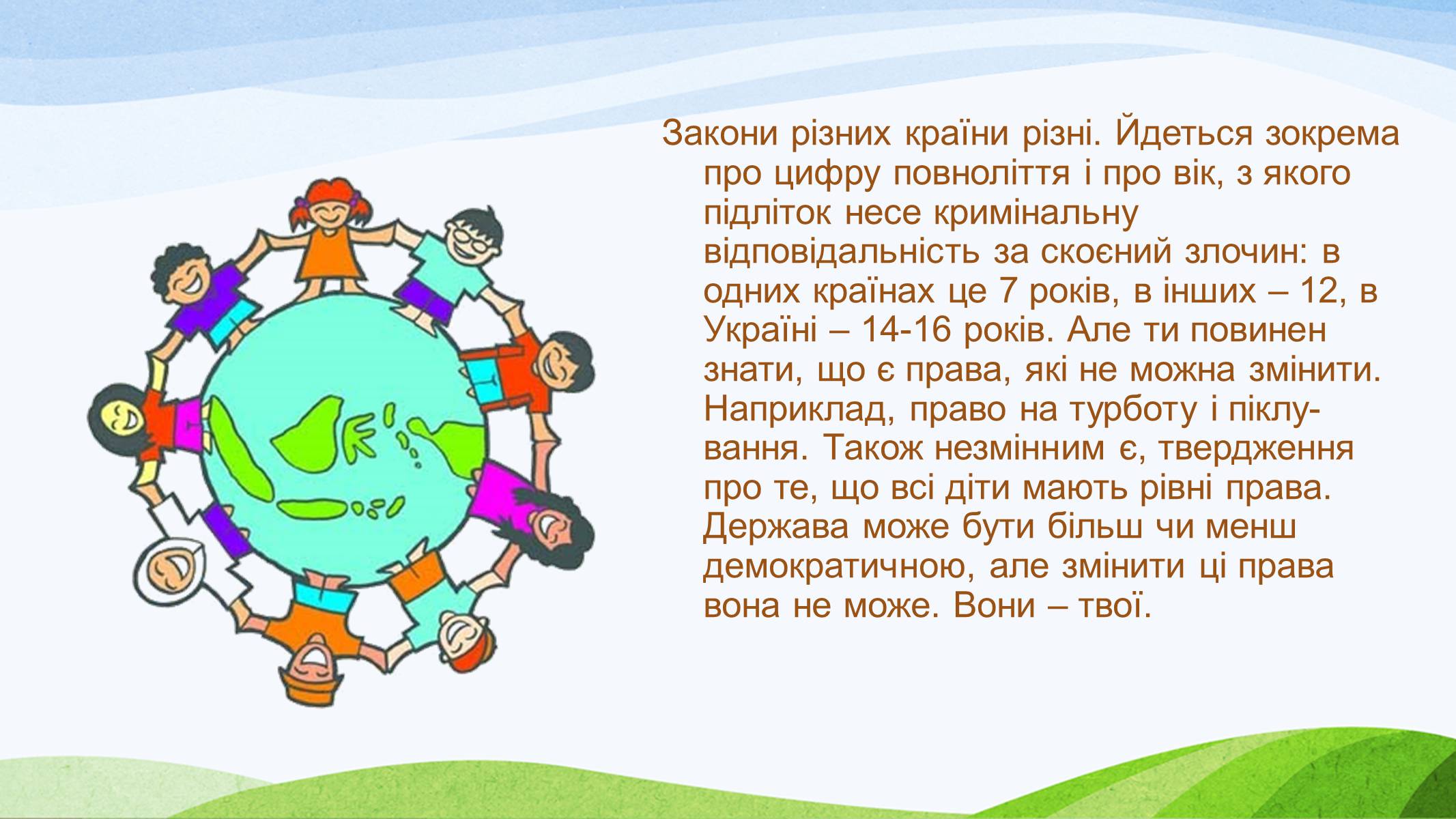 Закони різних країни різні. Йдеться зокрема про цифру повноліття і про вік, з якого підліток несе кримінальну відповідальність за скоєний злочин: в одних країнах це 7 років, в інших – 12, в Україні – 14-16 років. Але ти повинен знати, що є права, які не можна змінити. Наприклад, право на турботу і піклування. Також незмінним є, твердження про те, що всі діти мають рівні права. Держава може бути більш чи менш демократичною, але змінити ці права вона не може. Вони – твої.